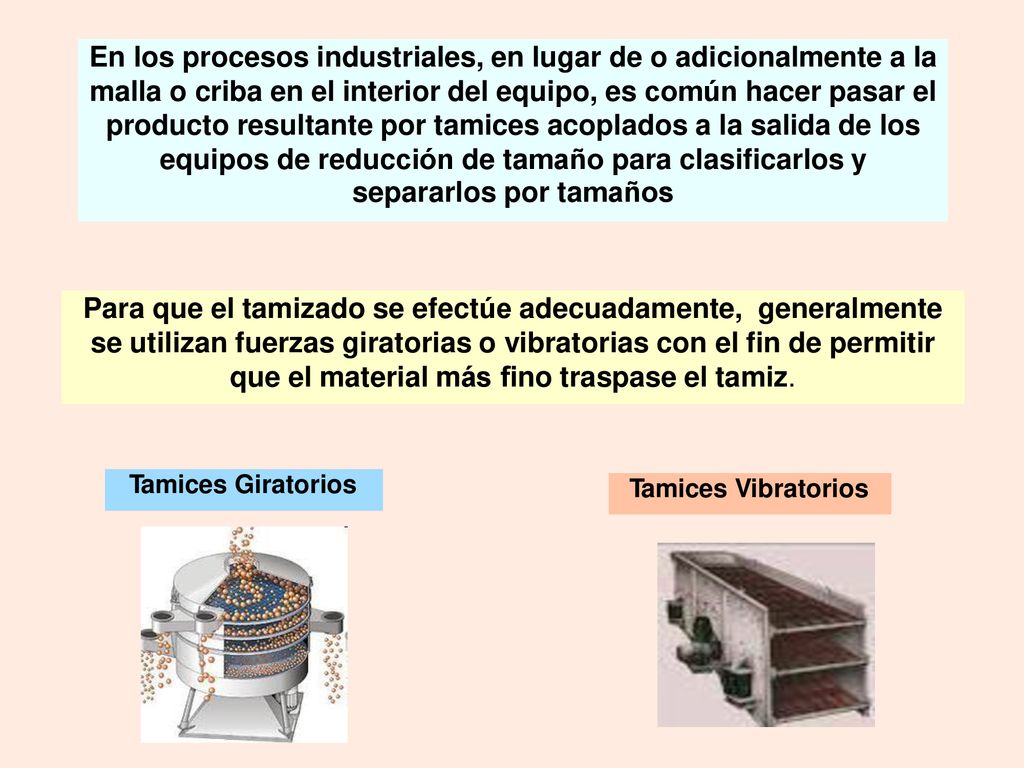 En los procesos industriales, en lugar de o adicionalmente a la malla o criba en el interior del equipo, es común hacer pasar el producto resultante por tamices acoplados a la salida de los equipos de reducción de tamaño para clasificarlos y separarlos por tamaños

Para que el tamizado se efectúe adecuadamente, generalmente se utilizan fuerzas giratorias o vibratorias con el fin de permitir que el material más fino traspase el tamiz.

Tamices Giratorios

Tamices Vibratorios